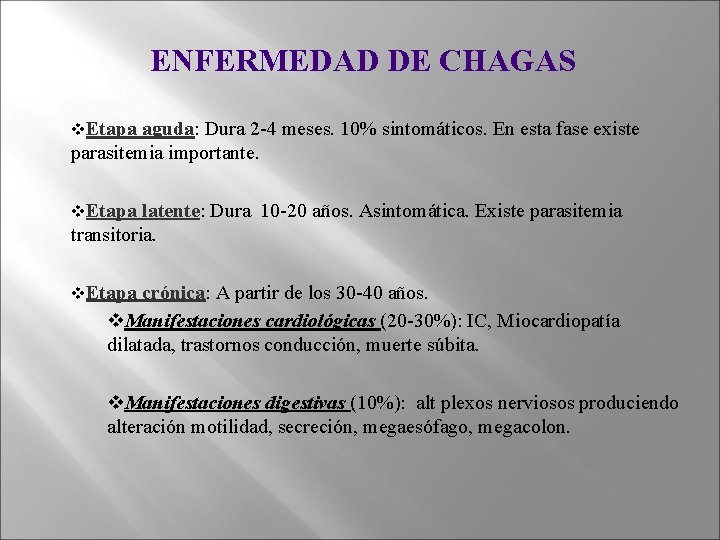 ENFERMEDAD DE CHAGAS

❖Etapa aguda: Dura 2-4 meses. 10% sintomáticos. En esta fase existe parasitemia importante.

❖Etapa latente: Dura 10-20 años. Asintomática. Existe parasitemia transitoria.

❖Etapa crónica: A partir de los 30-40 años.

❖Manifestaciones cardiológicas (20-30%): IC, Miocardiopatía dilatada, trastornos conducción, muerte súbita.

❖Manifestaciones digestivas (10%): alt plexos nerviosos produciendo alteración motilidad, secreción, megaesófago, megacolon.